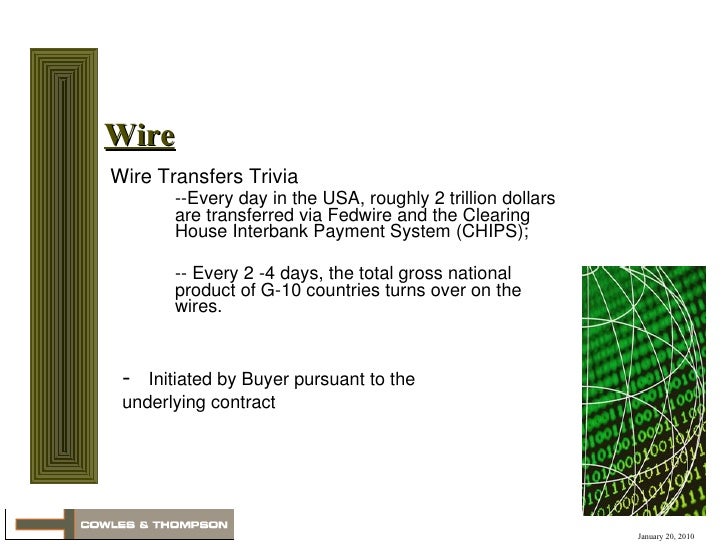 Wire

Wire Transfers Trivia

--Every day in the USA, roughly 2 trillion dollars are transferred via Fedwire and the Clearing House Interbank Payment System (CHIPS);

-- Every 2 -4 days, the total gross national product of G-10 countries turns over on the wires.

- Initiated by Buyer pursuant to the underlying contract

COWLES & THOMPSON

January 20, 2010